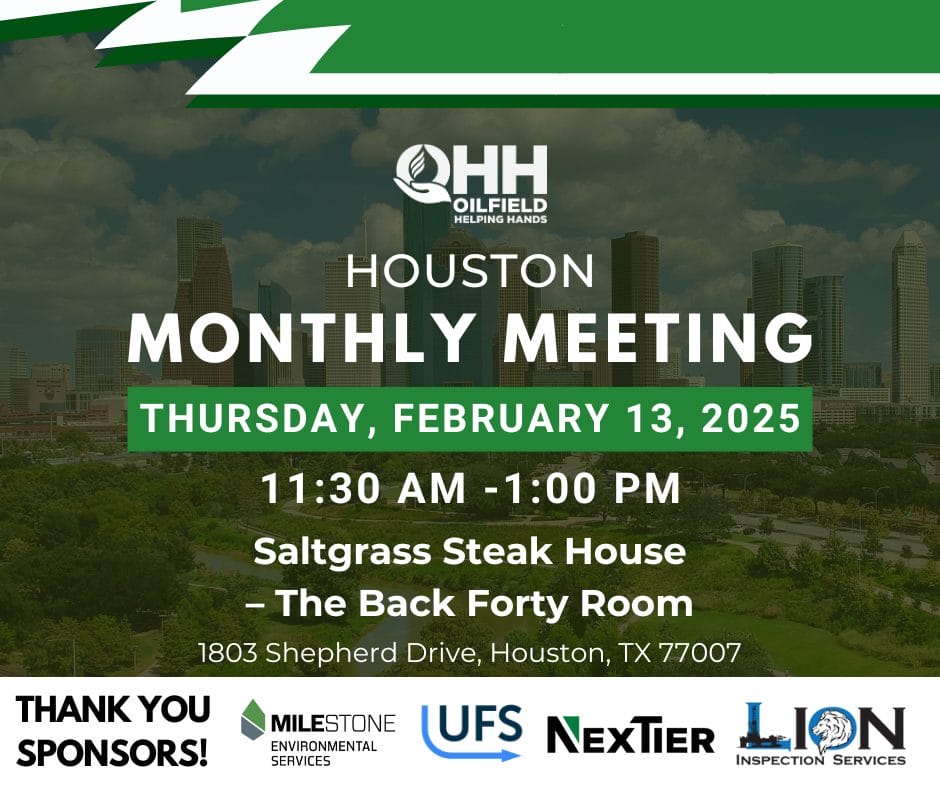 OHH
OILFIELD
HELPING HANDS

HOUSTON
MONTHLY MEETING

THURSDAY, FEBRUARY 13, 2025

11:30 AM -1:00 PM

Saltgrass Steak House
– The Back Forty Room

1803 Shepherd Drive, Houston, TX 77007

THANK YOU SPONSORS!

MILESTONE
ENVIRONMENTAL SERVICES

UFS

NEXTIER

LION
INSPECTION SERVICES